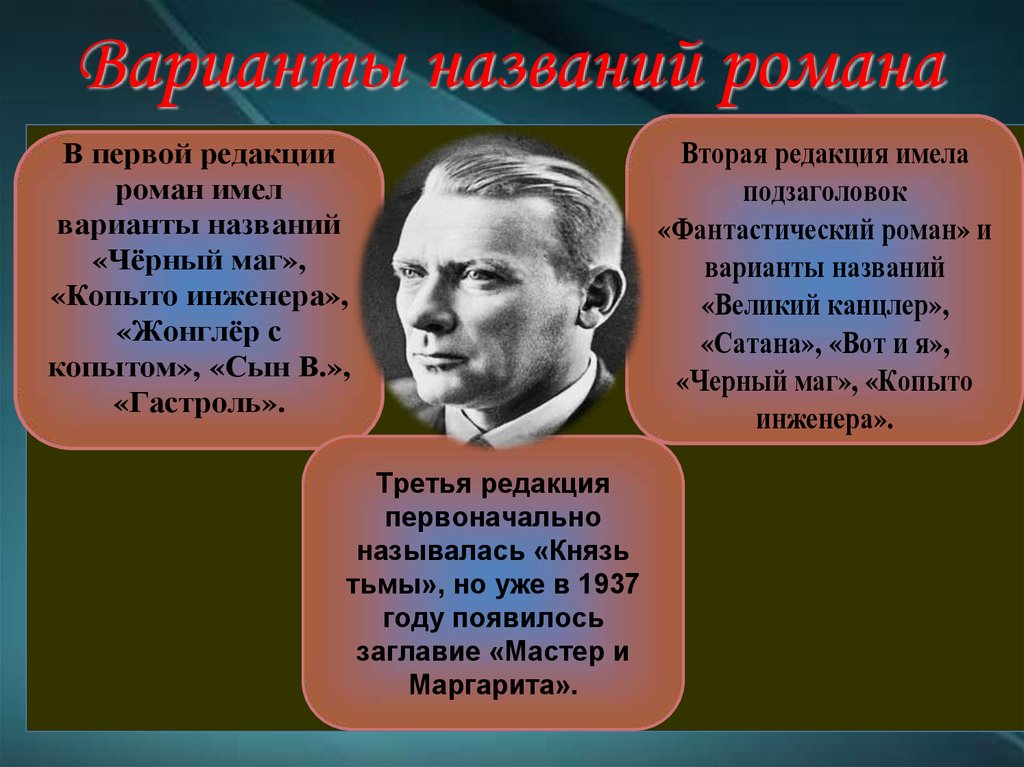 Варианты названий романа

В первой редакции роман имел варианты названий «Чёрный маг», «Копыто инженера», «Жонглёр с копытом», «Сын В.», «Гастроль».

Вторая редакция имела подзаголовок «Фантастический роман» и варианты названий «Великий канцлер», «Сатана», «Вот и я», «Черный маг», «Копыто инженера».

Третья редакция первоначально называлась «Князь тьмы», но уже в 1937 году появилось заглавие «Мастер и Маргарита».